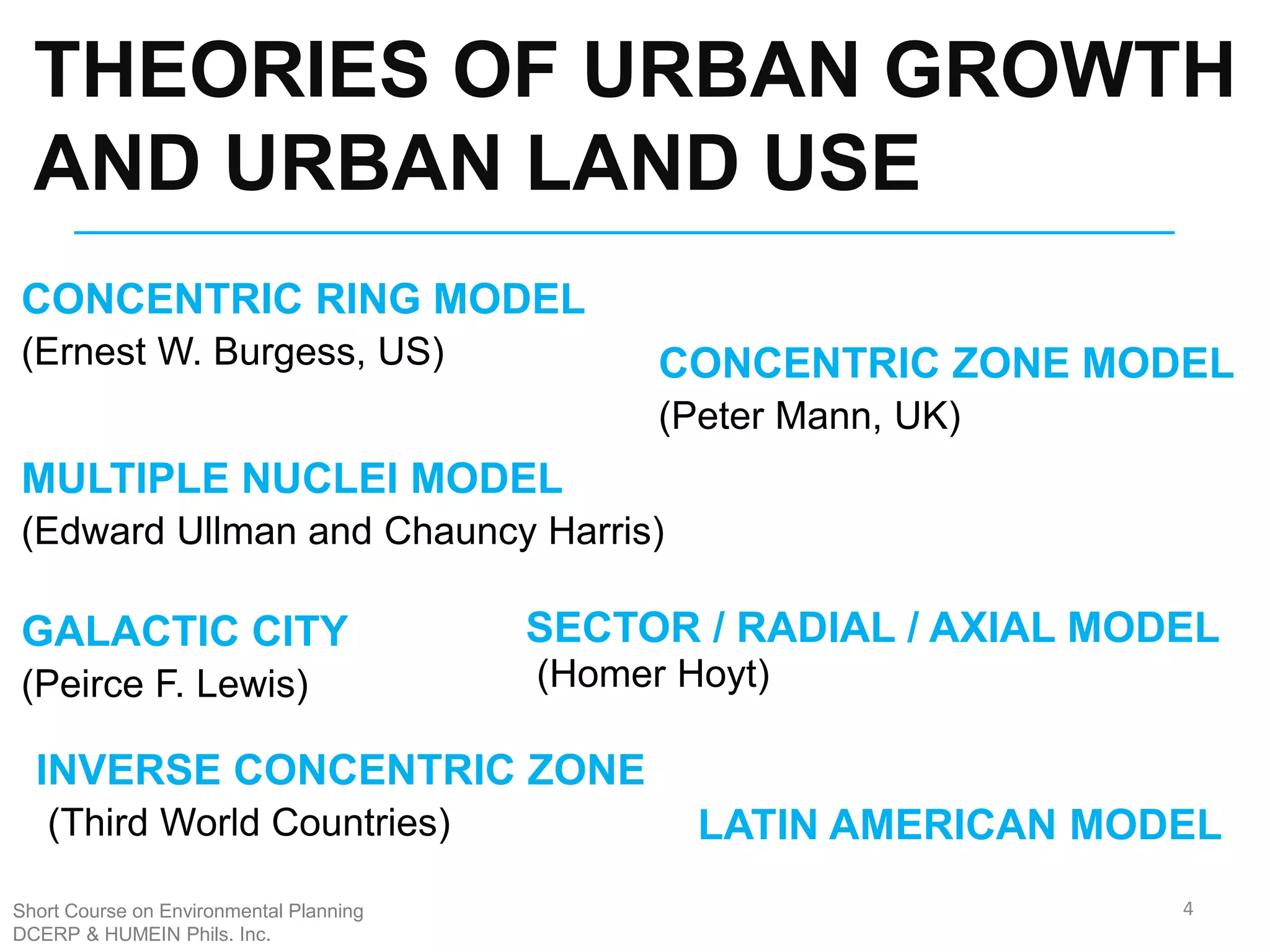 THEORIES OF URBAN GROWTH AND URBAN LAND USE

CONCENTRIC RING MODEL
(Ernest W. Burgess, US)

CONCENTRIC ZONE MODEL
(Peter Mann, UK)

MULTIPLE NUCLEI MODEL
(Edward Ullman and Chauncy Harris)

GALACTIC CITY
(Peirce F. Lewis)

SECTOR / RADIAL / AXIAL MODEL
(Homer Hoyt)

INVERSE CONCENTRIC ZONE
(Third World Countries)

LATIN AMERICAN MODEL

Short Course on Environmental Planning
DCERP & HUMEIN Phils. Inc.

4